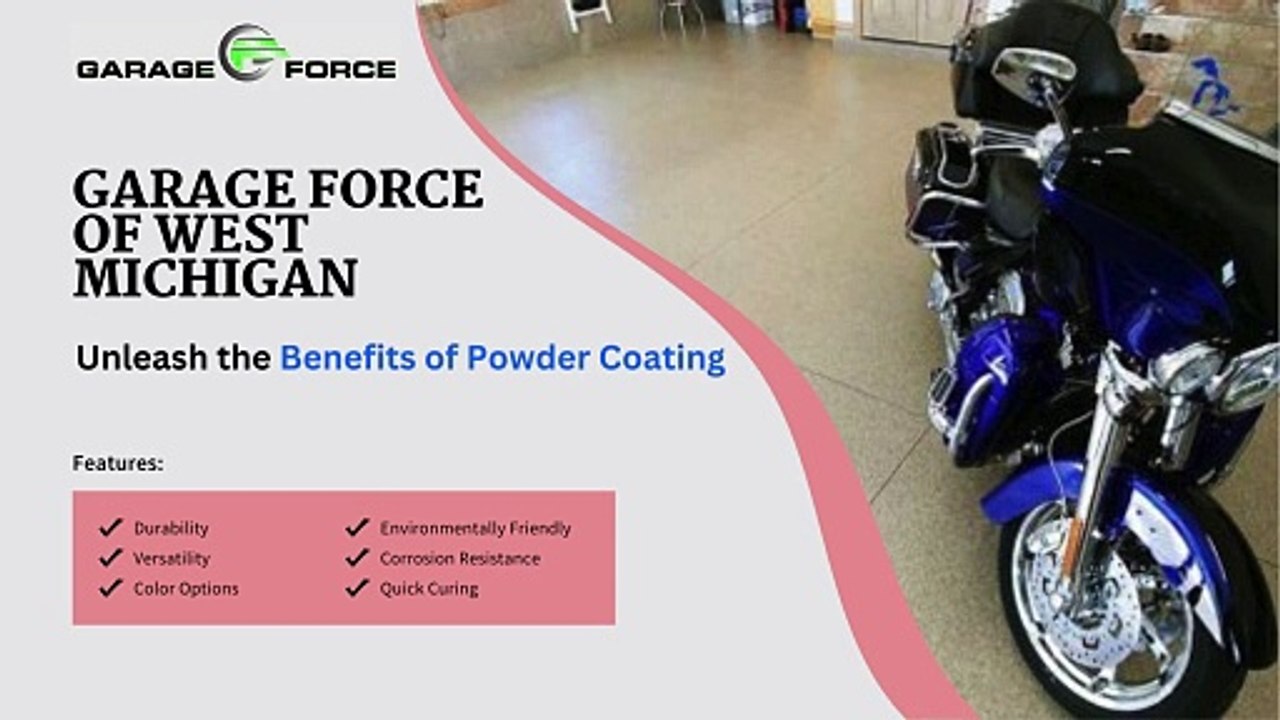 GARAGE FORCE

GARAGE FORCE OF WEST MICHIGAN

Unleash the Benefits of Powder Coating

Features:

✔ Durability
✔ Versatility
✔ Color Options

✔ Environmentally Friendly
✔ Corrosion Resistance
✔ Quick Curing